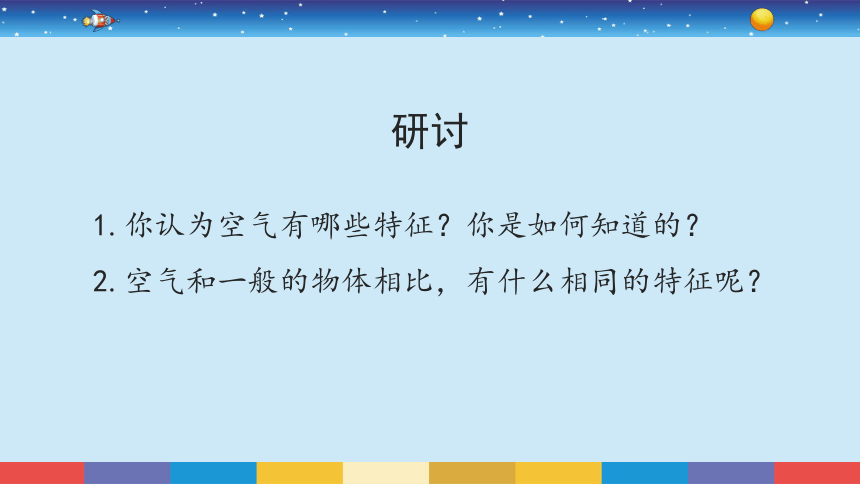 研讨

1. 你认为空气有哪些特征？你是如何知道的？

2. 空气和一般的物体相比，有什么相同的特征呢？